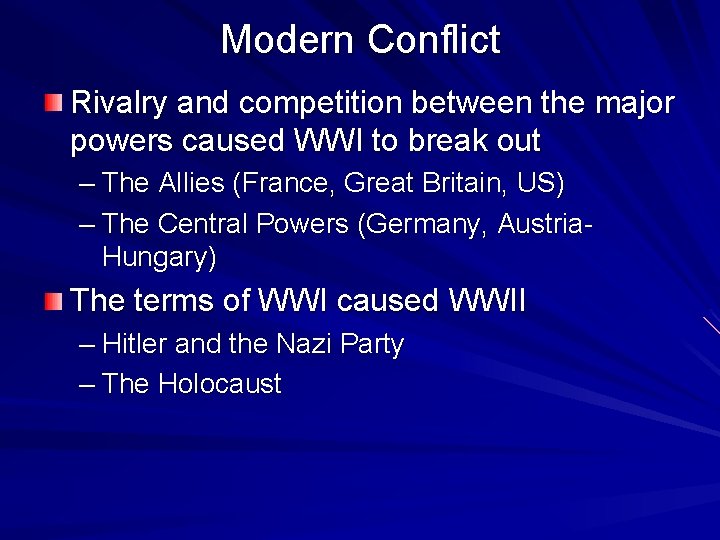 Modern Conflict

Rivalry and competition between the major powers caused WWI to break out

– The Allies (France, Great Britain, US)

– The Central Powers (Germany, Austria-Hungary)

The terms of WWI caused WWII

– Hitler and the Nazi Party

– The Holocaust